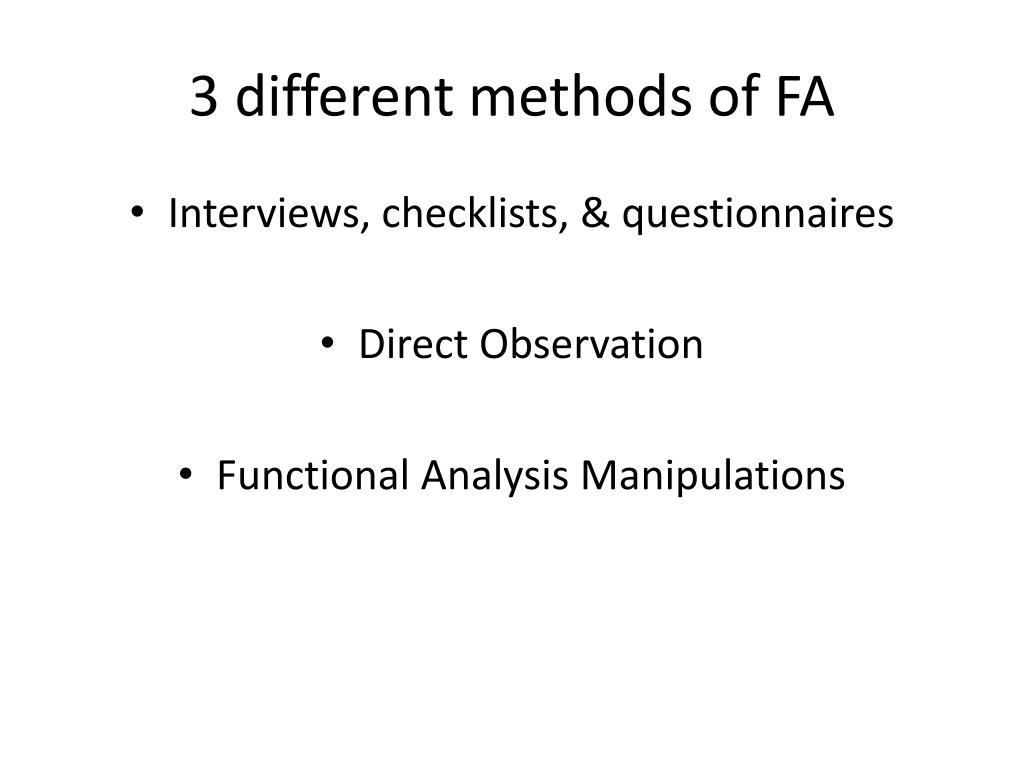 3 different methods of FA

• Interviews, checklists, & questionnaires

• Direct Observation

• Functional Analysis Manipulations